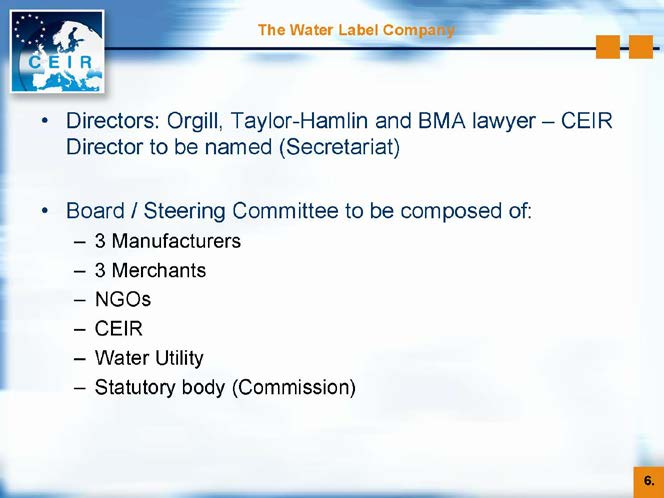 CEIR

The Water Label Company

• Directors: Orgill, Taylor-Hamlin and BMA lawyer – CEIR Director to be named (Secretariat)

• Board / Steering Committee to be composed of:
– 3 Manufacturers
– 3 Merchants
– NGOs
– CEIR
– Water Utility
– Statutory body (Commission)

6.